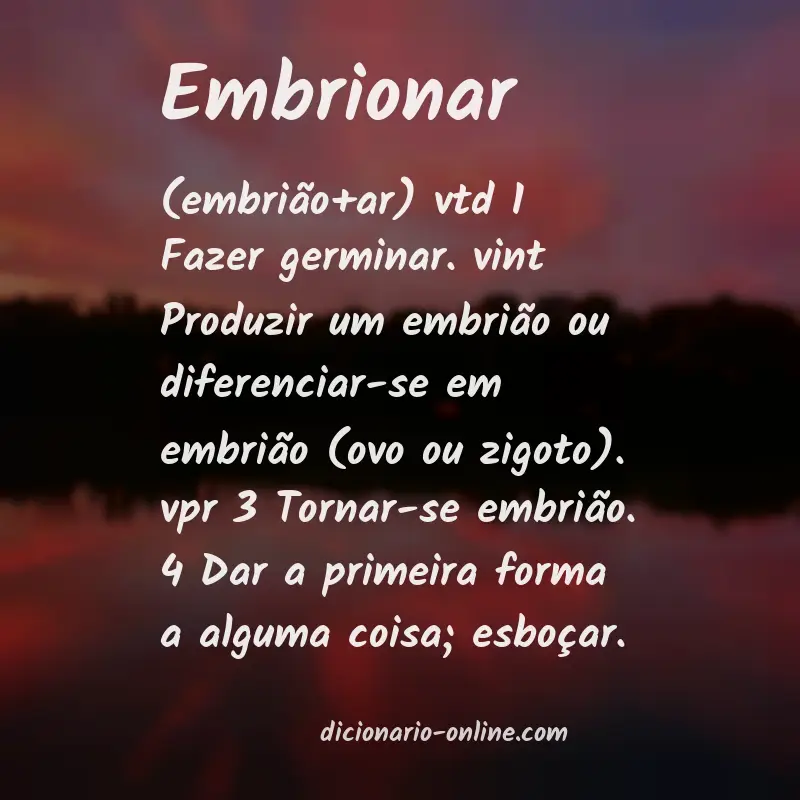 Embrionar

(embrião+ar) vtd 1 Fazer germinar. vint Produzir um embrião ou diferenciar-se em embrião (ovo ou zigoto). vpr 3 Tornar-se embrião. 4 Dar a primeira forma a alguma coisa; esboçar.

dicionario-online.com